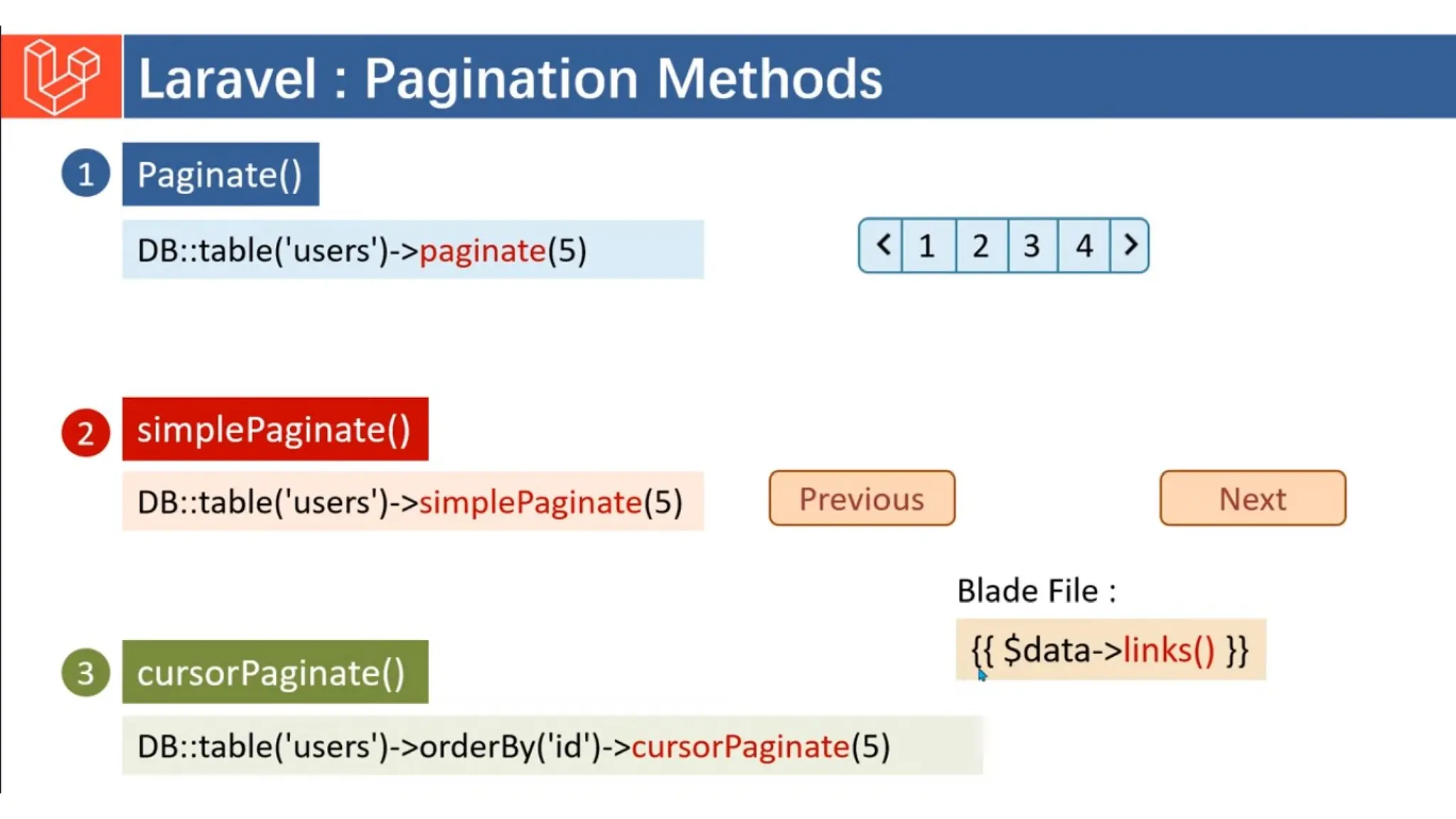 Laravel : Pagination Methods

1 Paginate()

DB::table('users')->paginate(5)

< 1 2 3 4 >

2 simplePaginate()

DB::table('users')->simplePaginate(5)

Previous

Next

Blade File :

{{ $data->links() }}

3 cursorPaginate()

DB::table('users')->orderBy('id')->cursorPaginate(5)